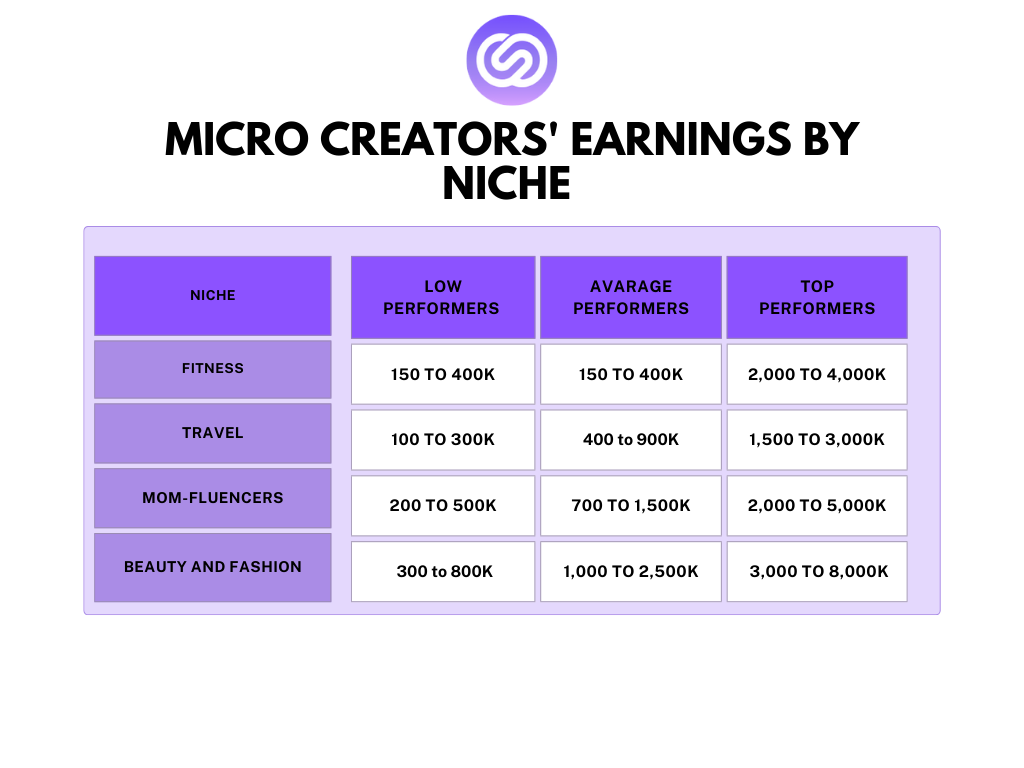 MICRO CREATORS' EARNINGS BY NICHE

| NICHE | LOW PERFORMERS | AVARAGE PERFORMERS | TOP PERFORMERS |
|---|---|---|---|
| FITNESS | 150 TO 400K | 150 TO 400K | 2,000 TO 4,000K |
| TRAVEL | 100 TO 300K | 400 to 900K | 1,500 TO 3,000K |
| MOM-FLUENCERS | 200 TO 500K | 700 TO 1,500K | 2,000 TO 5,000K |
| BEAUTY AND FASHION | 300 to 800K | 1,000 TO 2,500K | 3,000 TO 8,000K |